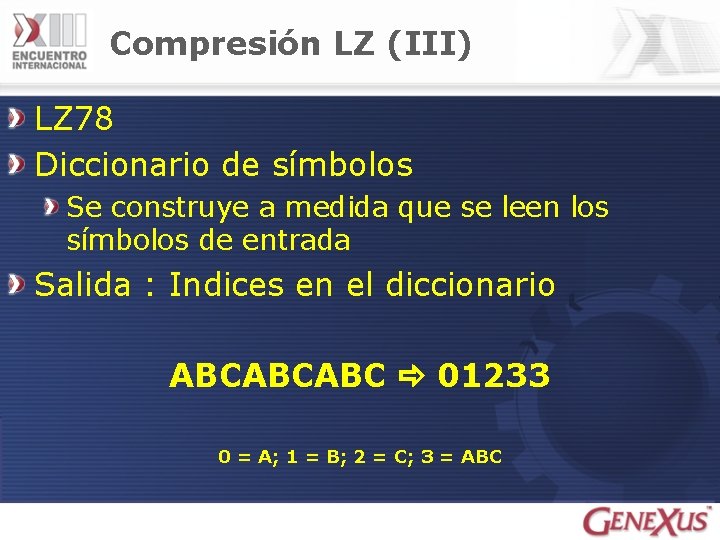 XIII ENCUENTRO INTERNACIONAL

Compresión LZ (III)

LZ78

Diccionario de símbolos

Se construye a medida que se leen los símbolos de entrada

Salida : Indices en el diccionario

ABCABCABC ⇨ 01233

0 = A; 1 = B; 2 = C; 3 = ABC

GENEXUS